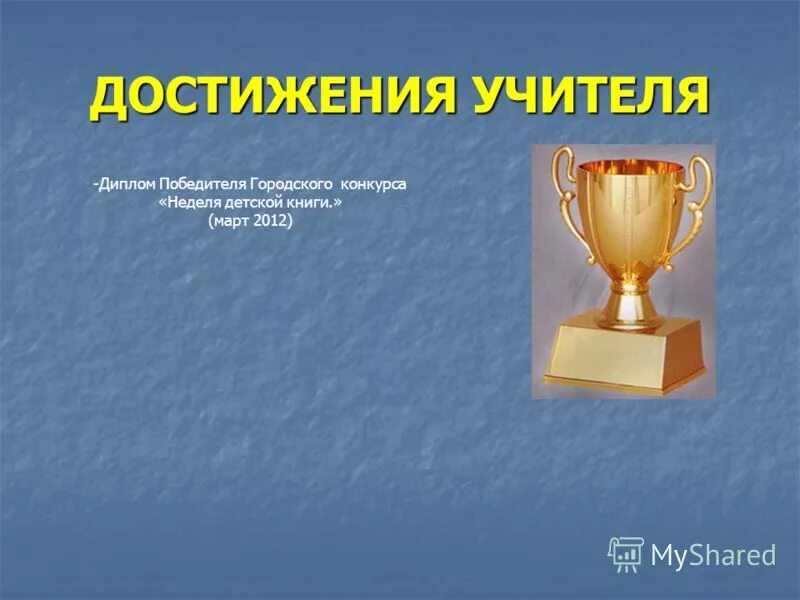 ДОСТИЖЕНИЯ УЧИТЕЛЯ

-Диплом Победителя Городского конкурса «Неделя детской книги.» (март 2012)

MyShared